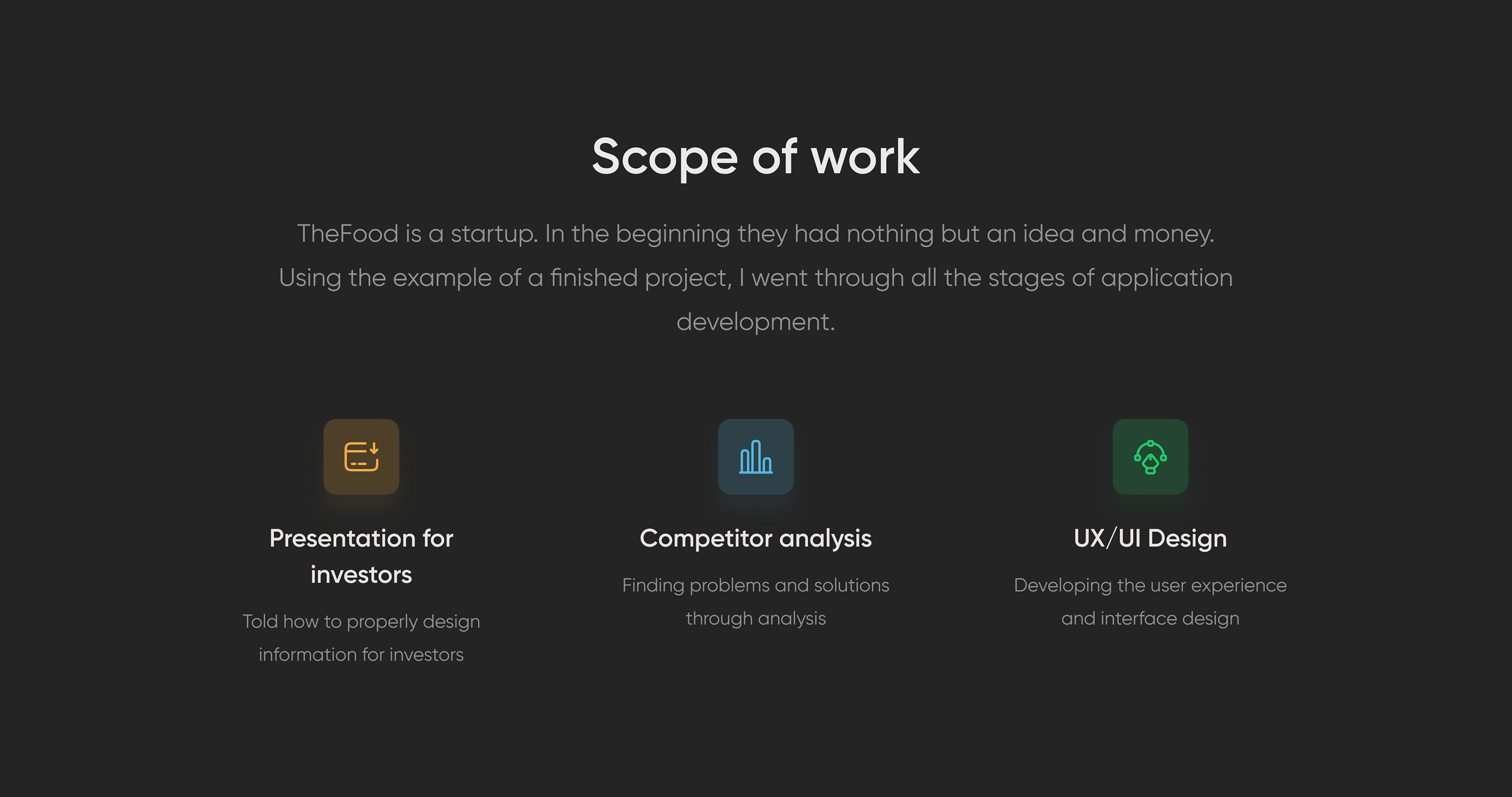 Scope of work

TheFood is a startup. In the beginning they had nothing but an idea and money. Using the example of a finished project, I went through all the stages of application development.

Presentation for investors

Told how to properly design information for investors

Competitor analysis

Finding problems and solutions through analysis

UX/UI Design

Developing the user experience and interface design